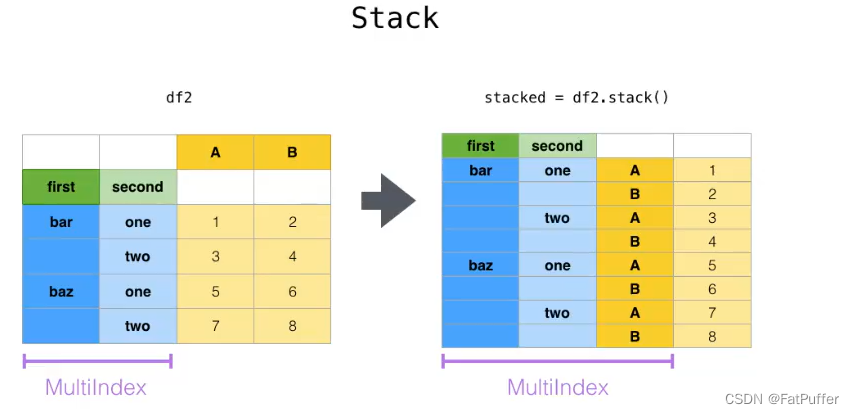 Stack

df2

| | | A | B |
|---|---|---|---|
| first | second | | |
| bar | one | 1 | 2 |
| | two | 3 | 4 |
| baz | one | 5 | 6 |
| | two | 7 | 8 |

MultiIndex

stacked = df2.stack()

| first | second | | |
|---|---|---|---|
| bar | one | A | 1 |
| | | B | 2 |
| | two | A | 3 |
| | | B | 4 |
| baz | one | A | 5 |
| | | B | 6 |
| | two | A | 7 |
| | | B | 8 |

MultiIndex

CSDN @FatPuffer